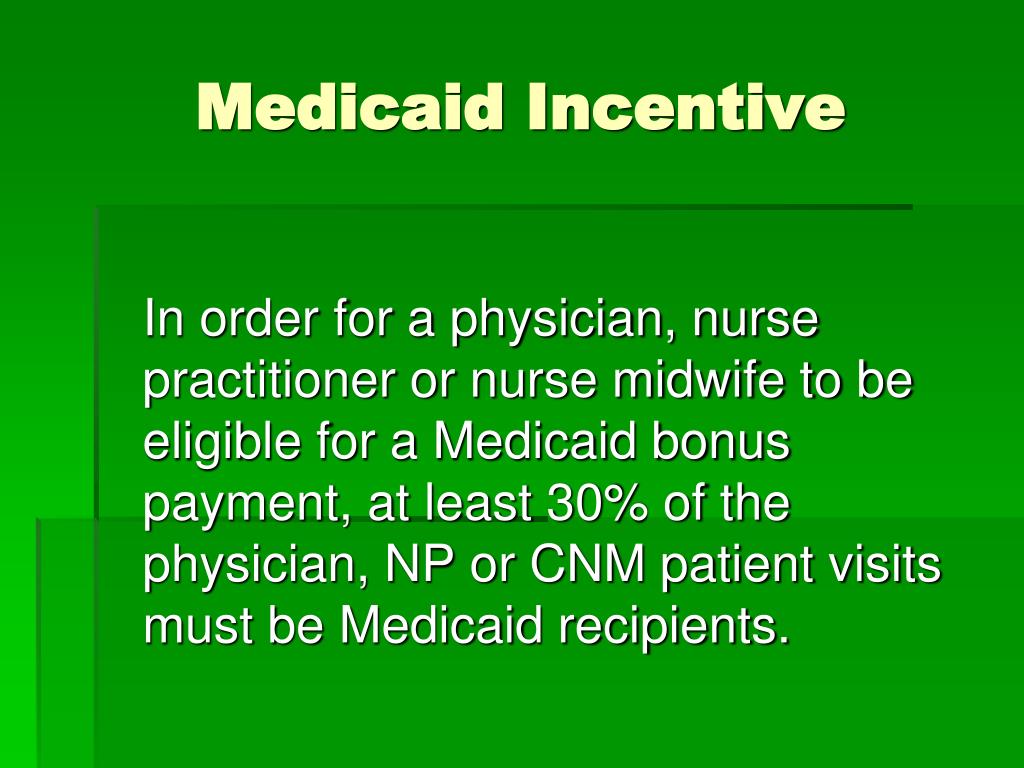 Medicaid Incentive

In order for a physician, nurse practitioner or nurse midwife to be eligible for a Medicaid bonus payment, at least 30% of the physician, NP or CNM patient visits must be Medicaid recipients.